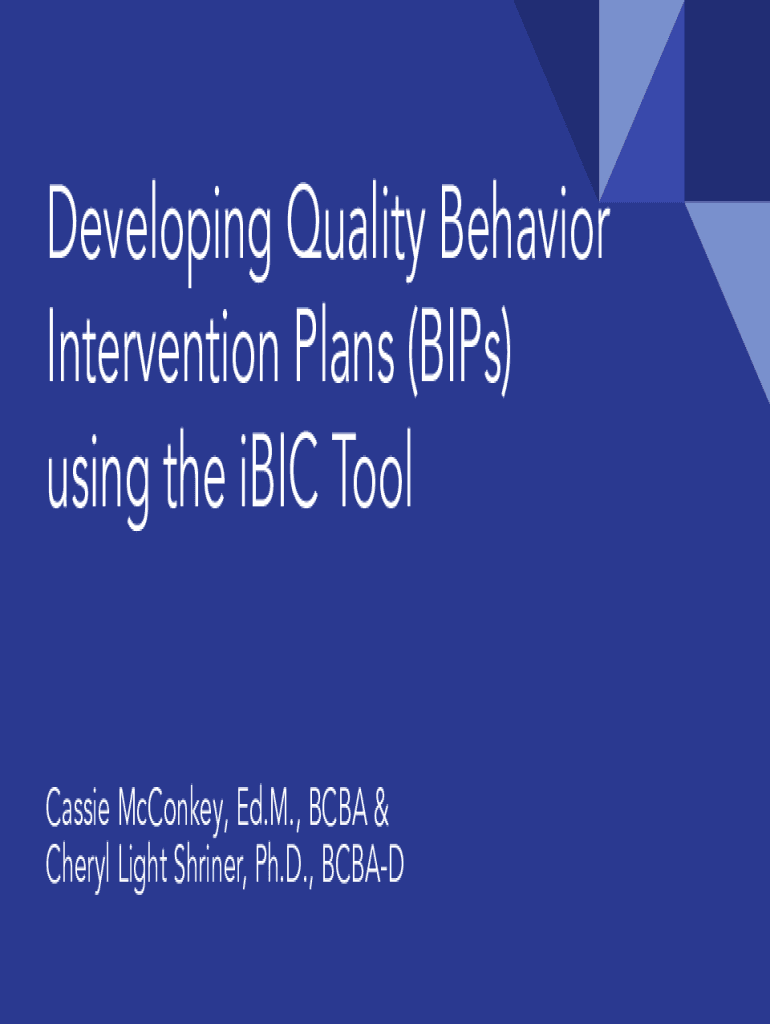 Developing Quality Behavior Intervention Plans (BIPs) using the iBIC Tool

Cassie McConkey, Ed.M., BCBA &
Cheryl Light Shriner, Ph.D., BCBA-D